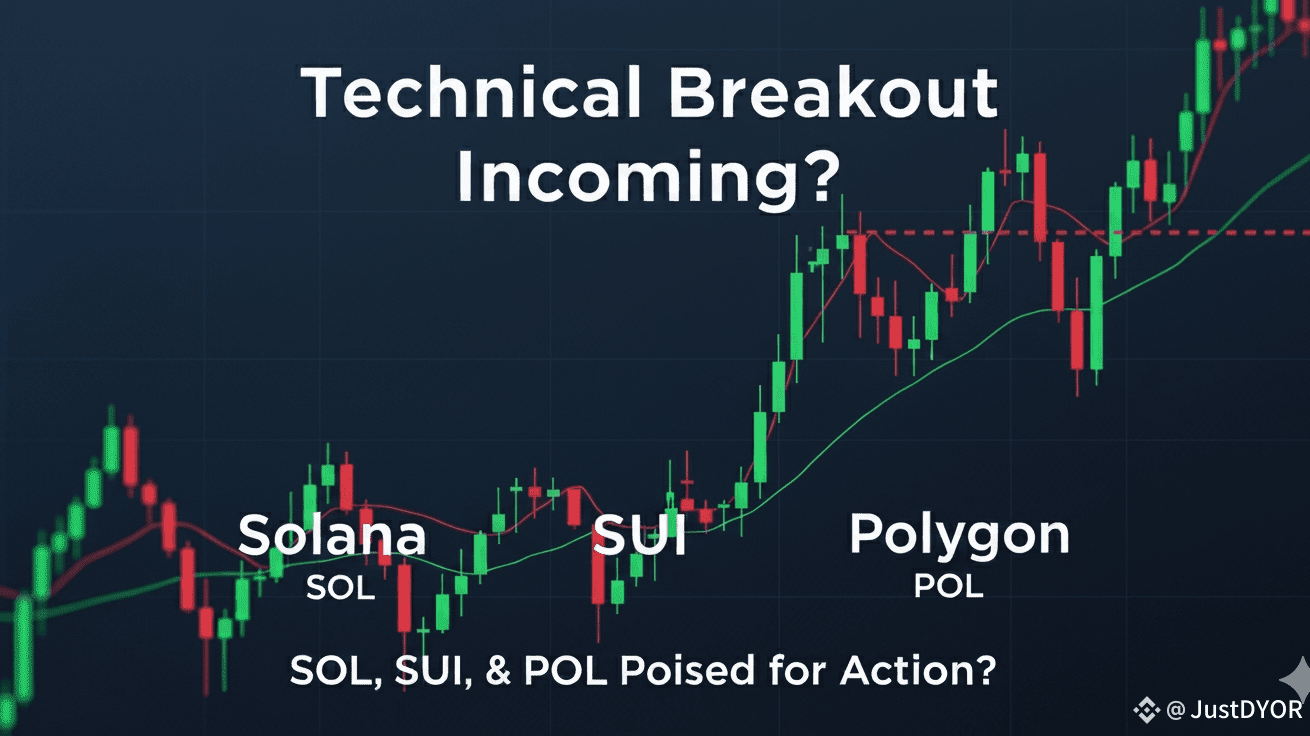 Technical Breakout Incoming?

Solana
SOL

SUI

Polygon
POL

SOL, SUI, & POL Poised for Action?

@ JustDYOR